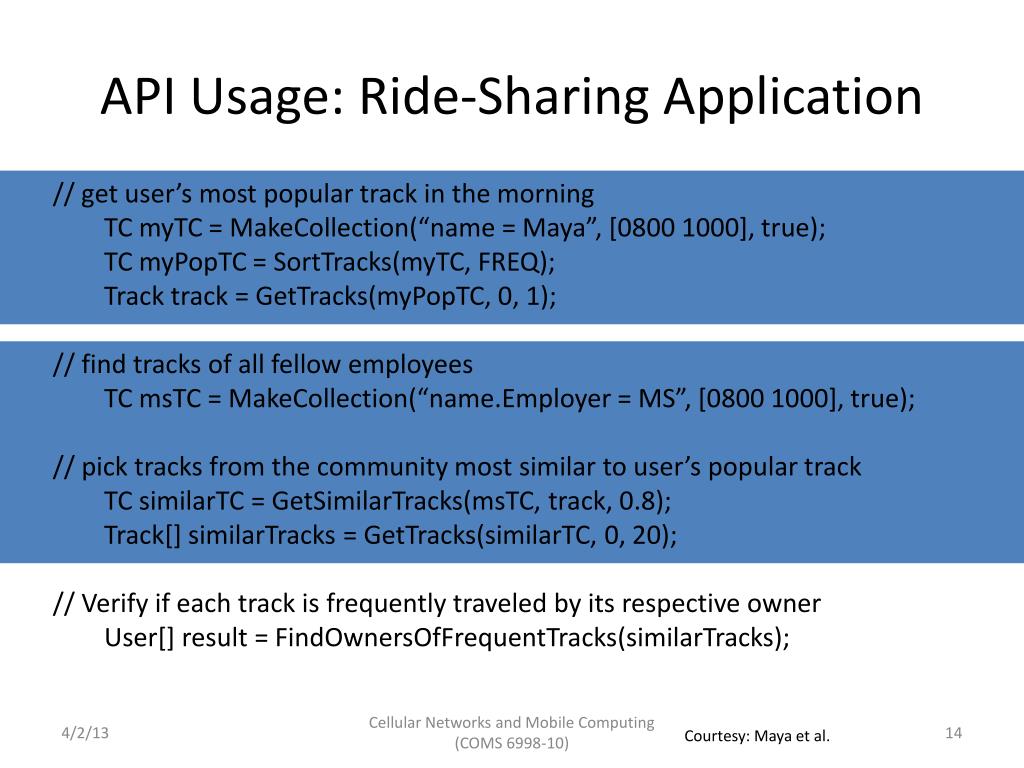 API Usage: Ride-Sharing Application

// get user’s most popular track in the morning
TC myTC = MakeCollection(“name = Maya”, [0800 1000], true);
TC myPopTC = SortTracks(myTC, FREQ);
Track track = GetTracks(myPopTC, 0, 1);

// find tracks of all fellow employees
TC msTC = MakeCollection(“name.Employer = MS”, [0800 1000], true);

// pick tracks from the community most similar to user’s popular track
TC similarTC = GetSimilarTracks(msTC, track, 0.8);
Track[] similarTracks = GetTracks(similarTC, 0, 20);

// Verify if each track is frequently traveled by its respective owner
User[] result = FindOwnersOfFrequentTracks(similarTracks);

4/2/13

Cellular Networks and Mobile Computing (COMS 6998-10)

Courtesy: Maya et al.

14